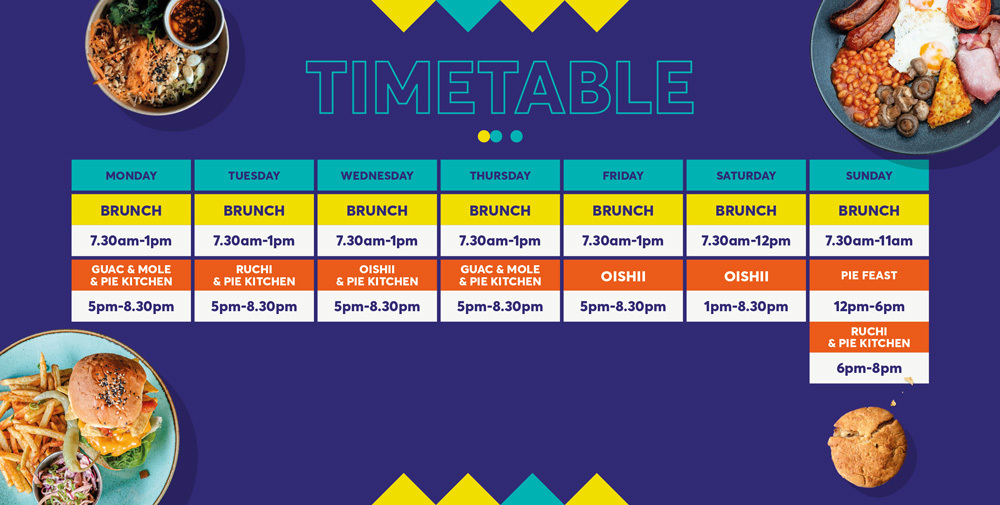 TIMETABLE

| MONDAY | TUESDAY | WEDNESDAY | THURSDAY | FRIDAY | SATURDAY | SUNDAY |
|---|---|---|---|---|---|---|
| BRUNCH | BRUNCH | BRUNCH | BRUNCH | BRUNCH | BRUNCH | BRUNCH |
| 7.30am-1pm | 7.30am-1pm | 7.30am-1pm | 7.30am-1pm | 7.30am-1pm | 7.30am-12pm | 7.30am-11am |
| GUAC & MOLE & PIE KITCHEN | RUCHI & PIE KITCHEN | OISHII & PIE KITCHEN | GUAC & MOLE & PIE KITCHEN | OISHII | OISHII | PIE FEAST |
| 5pm-8.30pm | 5pm-8.30pm | 5pm-8.30pm | 5pm-8.30pm | 5pm-8.30pm | 1pm-8.30pm | 12pm-6pm |
| | | | | | | RUCHI & PIE KITCHEN |
| | | | | | | 6pm-8pm |